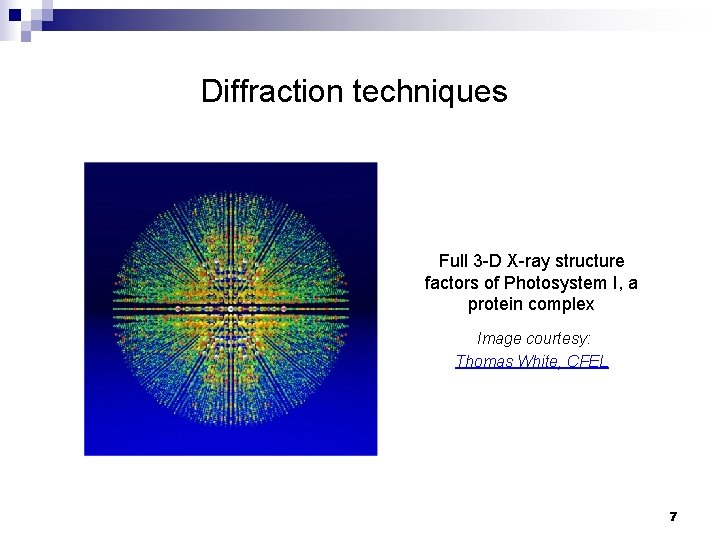 Diffraction techniques

Full 3-D X-ray structure factors of Photosystem I, a protein complex

Image courtesy:
Thomas White, CFEL

7